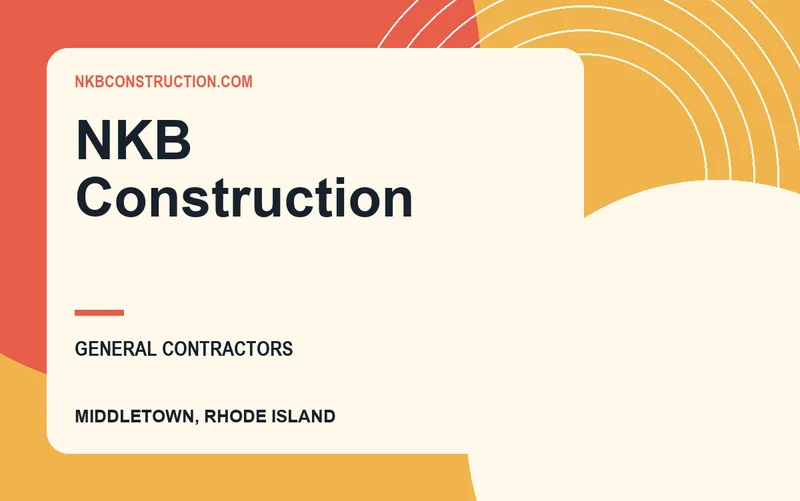 NKBCONSTRUCTION.COM

NKB Construction

GENERAL CONTRACTORS

MIDDLETOWN, RHODE ISLAND